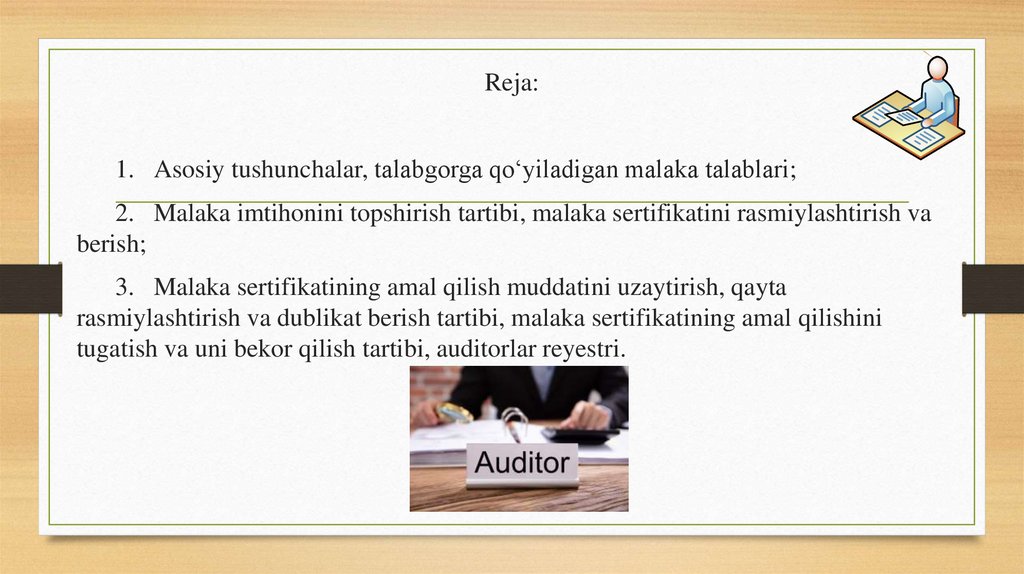 Reja:

1. Asosiy tushunchalar, talabgorga qo‘yiladigan malaka talablari;

2. Malaka imtihonini topshirish tartibi, malaka sertifikatini rasmiylashtirish va berish;

3. Malaka sertifikatining amal qilish muddatini uzaytirish, qayta rasmiylashtirish va dublikat berish tartibi, malaka sertifikatining amal qilishini tugatish va uni bekor qilish tartibi, auditorlar reyestri.

Auditor